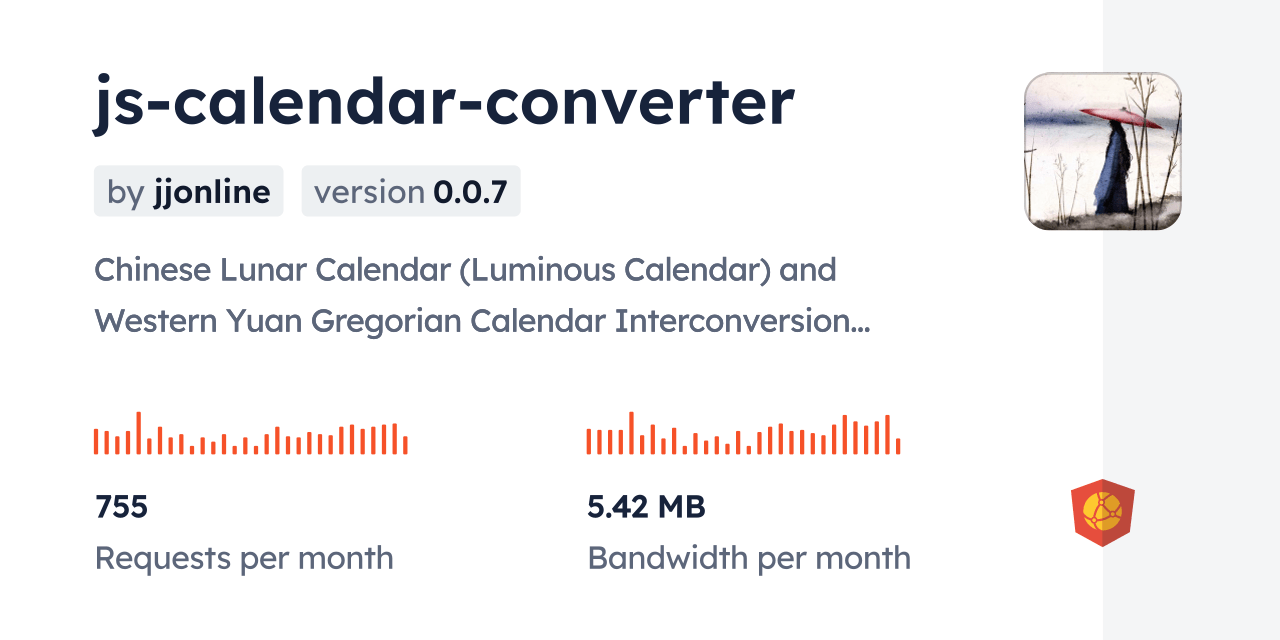 js-calendar-converter

by jjonline version 0.0.7

Chinese Lunar Calendar (Luminous Calendar) and Western Yuan Gregorian Calendar Interconversion…

755
Requests per month

5.42 MB
Bandwidth per month